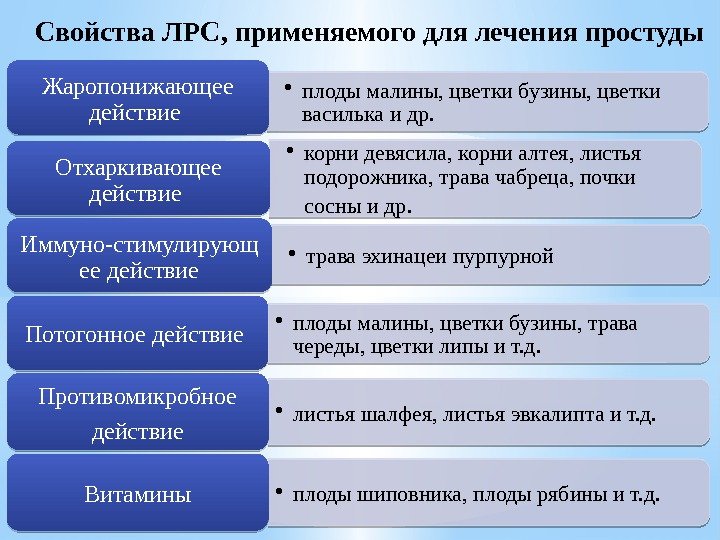 Свойства ЛРС, применяемого для лечения простуды

Жаропонижающее действие

• плоды малины, цветки бузины, цветки василька и др.

Отхаркивающее действие

• корни девясила, корни алтея, листья подорожника, трава чабреца, почки сосны и др.

Иммуно-стимулирующее действие

• трава эхинацеи пурпурной

Потогонное действие

• плоды малины, цветки бузины, трава череды, цветки липы и т.д.

Противомикробное действие

• листья шалфея, листья эвкалипта и т.д.

Витамины

• плоды шиповника, плоды рябины и т.д.